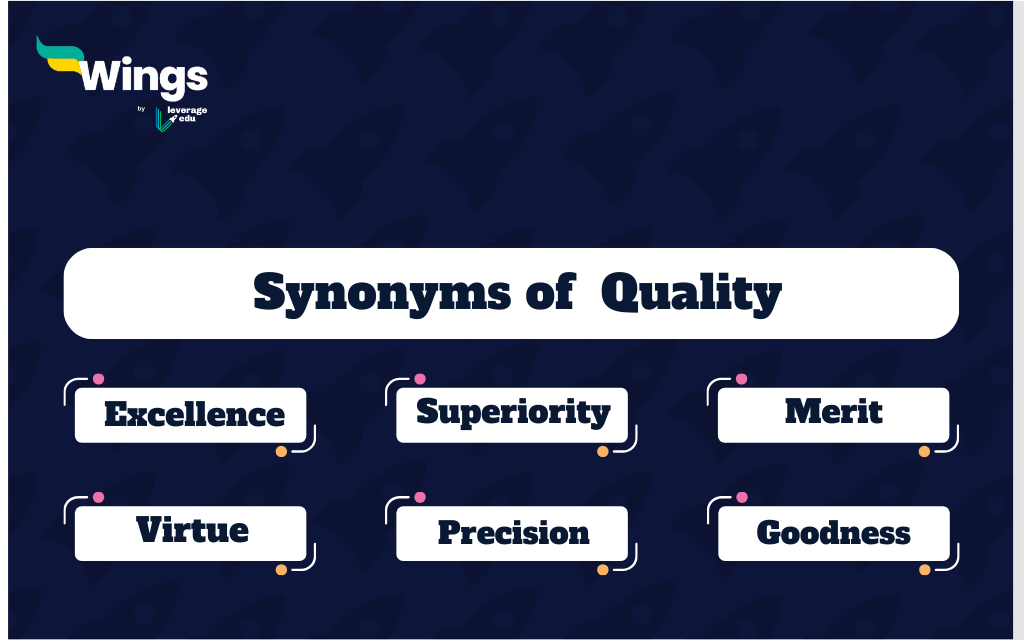 Wings by leverage edu

Synonyms of Quality

Excellence

Superiority

Merit

Virtue

Precision

Goodness